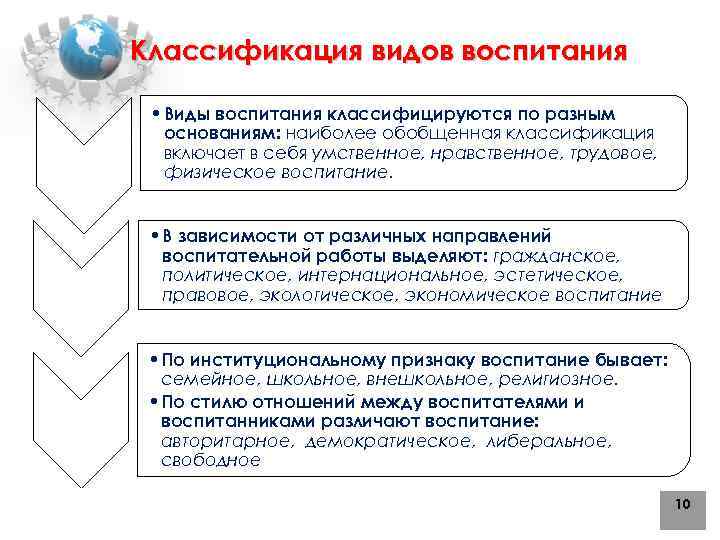 Классификация видов воспитания

• Виды воспитания классифицируются по разным основаниям: наиболее обобщенная классификация включает в себя умственное, нравственное, трудовое, физическое воспитание.

• В зависимости от различных направлений воспитательной работы выделяют: гражданское, политическое, интернациональное, эстетическое, правовое, экологическое, экономическое воспитание

• По институциональному признаку воспитание бывает: семейное, школьное, внешкольное, религиозное.

• По стилю отношений между воспитателями и воспитанниками различают воспитание: авторитарное, демократическое, либеральное, свободное

10